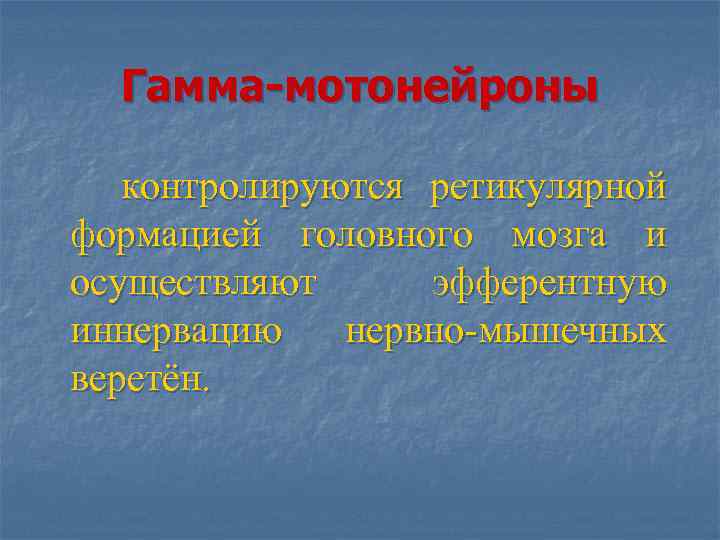 Гамма-мотонейроны

контролируются ретикулярной формацией головного мозга и осуществляют эфферентную иннервацию нервно-мышечных веретён.